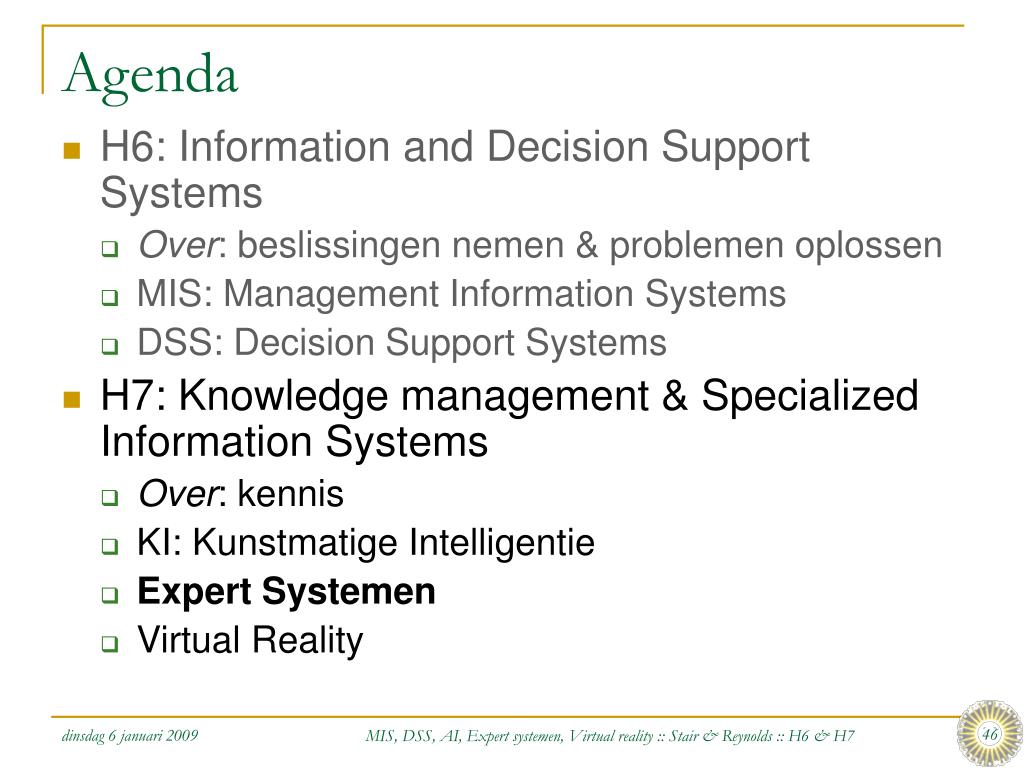 Agenda

H6: Information and Decision Support Systems

Over: beslissingen nemen & problemen oplossen

MIS: Management Information Systems

DSS: Decision Support Systems

H7: Knowledge management & Specialized Information Systems

Over: kennis

KI: Kunstmatige Intelligentie

Expert Systemen

Virtual Reality

dinsdag 6 januari 2009

MIS, DSS, AI, Expert systemen, Virtual reality :: Stair & Reynolds :: H6 & H7

46